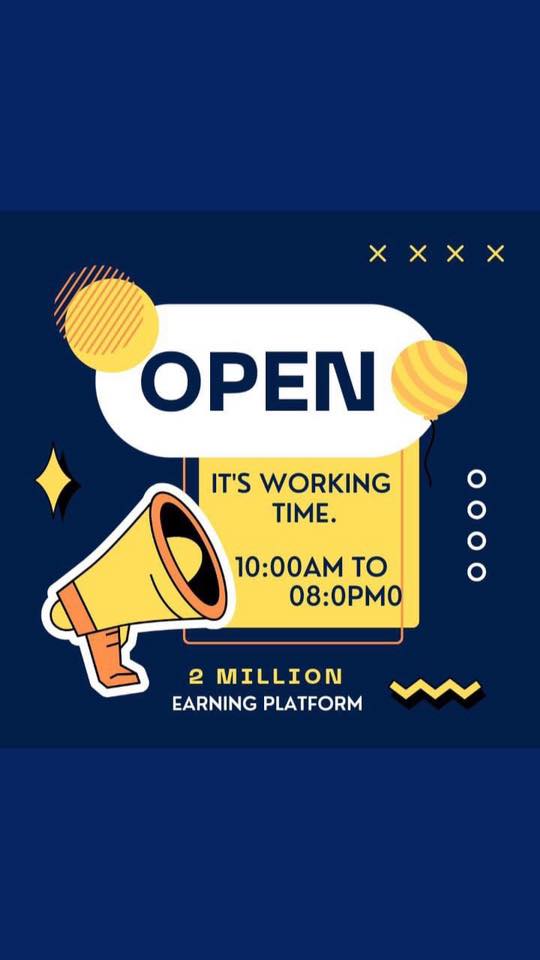 OPEN

IT'S WORKING TIME.

10:00AM TO 08:0PM0

2 MILLION
EARNING PLATFORM